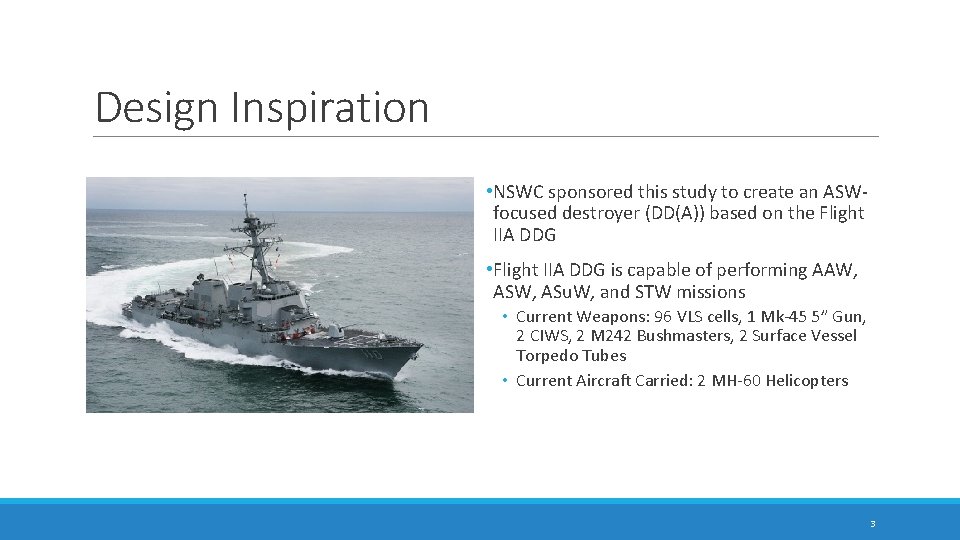 Design Inspiration

•NSWC sponsored this study to create an ASW-focused destroyer (DD(A)) based on the Flight IIA DDG

•Flight IIA DDG is capable of performing AAW, ASW, ASuW, and STW missions

• Current Weapons: 96 VLS cells, 1 Mk-45 5" Gun, 2 CIWS, 2 M242 Bushmasters, 2 Surface Vessel Torpedo Tubes

• Current Aircraft Carried: 2 MH-60 Helicopters

3